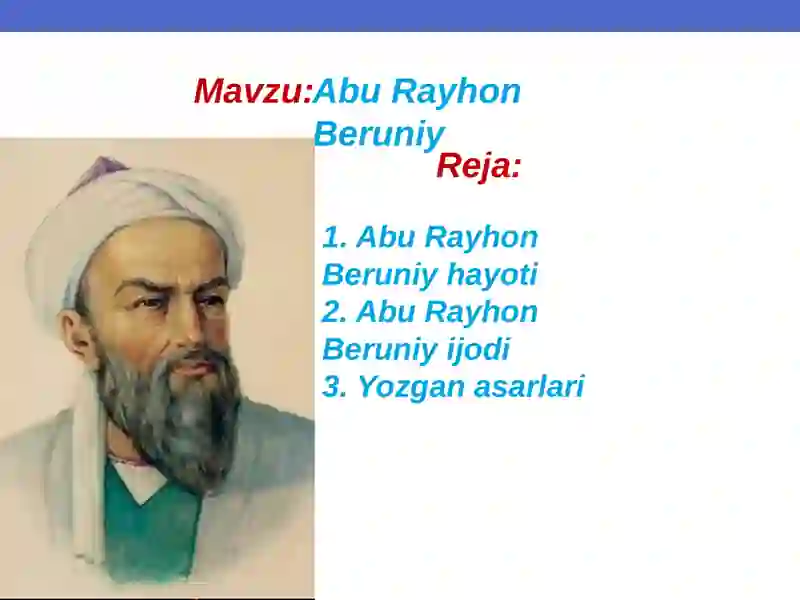 Mavzu:Abu Rayhon Beruniy

Reja:

1. Abu Rayhon Beruniy hayoti
2. Abu Rayhon Beruniy ijodi
3. Yozgan asarlari